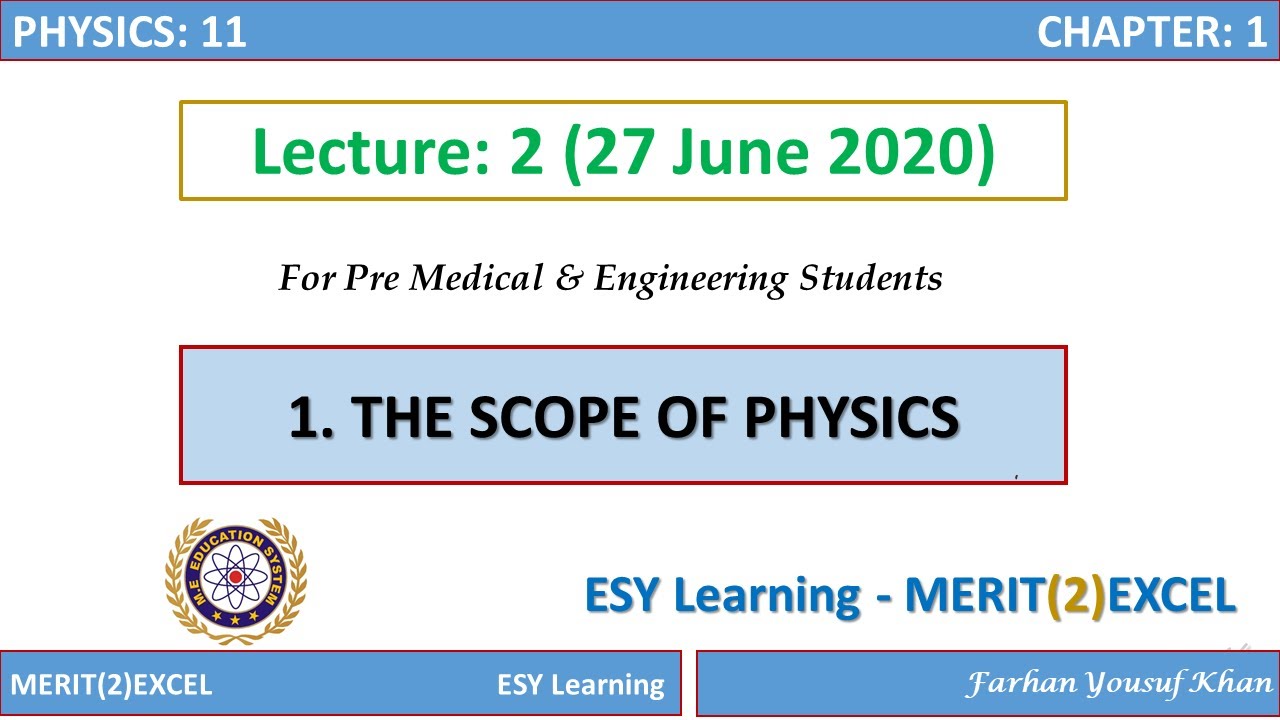 PHYSICS: 11

CHAPTER: 1

Lecture: 2 (27 June 2020)

For Pre Medical & Engineering Students

1. THE SCOPE OF PHYSICS

M.E EDUCATION SYSTEM

ESY Learning - MERIT(2)EXCEL

MERIT(2)EXCEL

ESY Learning

Farhan Yousuf Khan